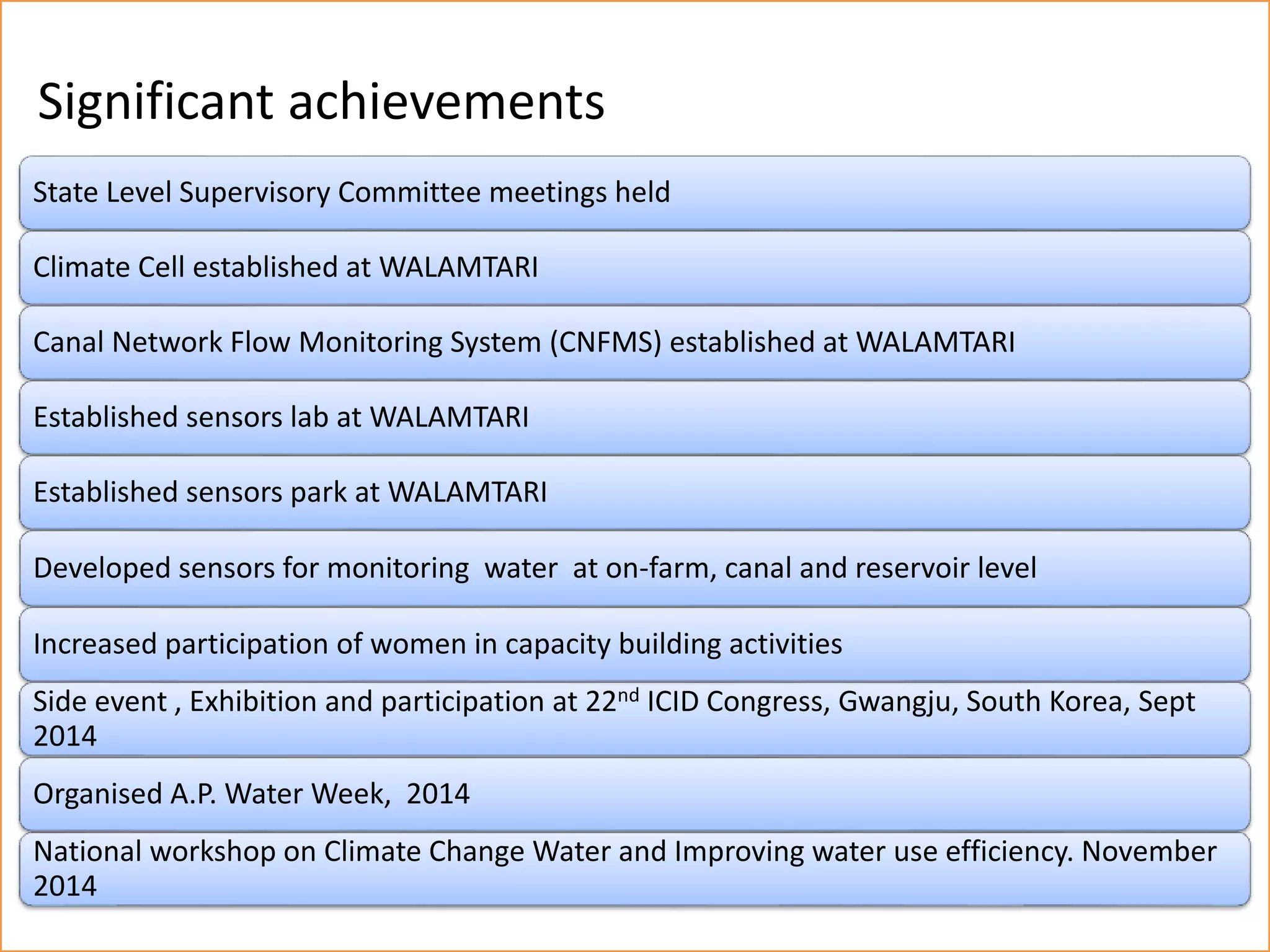 Significant achievements

State Level Supervisory Committee meetings held

Climate Cell established at WALAMTARI

Canal Network Flow Monitoring System (CNFMS) established at WALAMTARI

Established sensors lab at WALAMTARI

Established sensors park at WALAMTARI

Developed sensors for monitoring  water  at on-farm, canal and reservoir level

Increased participation of women in capacity building activities

Side event , Exhibition and participation at 22$^{nd}$ ICID Congress, Gwangju, South Korea, Sept 2014

Organised A.P. Water Week,  2014

National workshop on Climate Change Water and Improving water use efficiency. November 2014